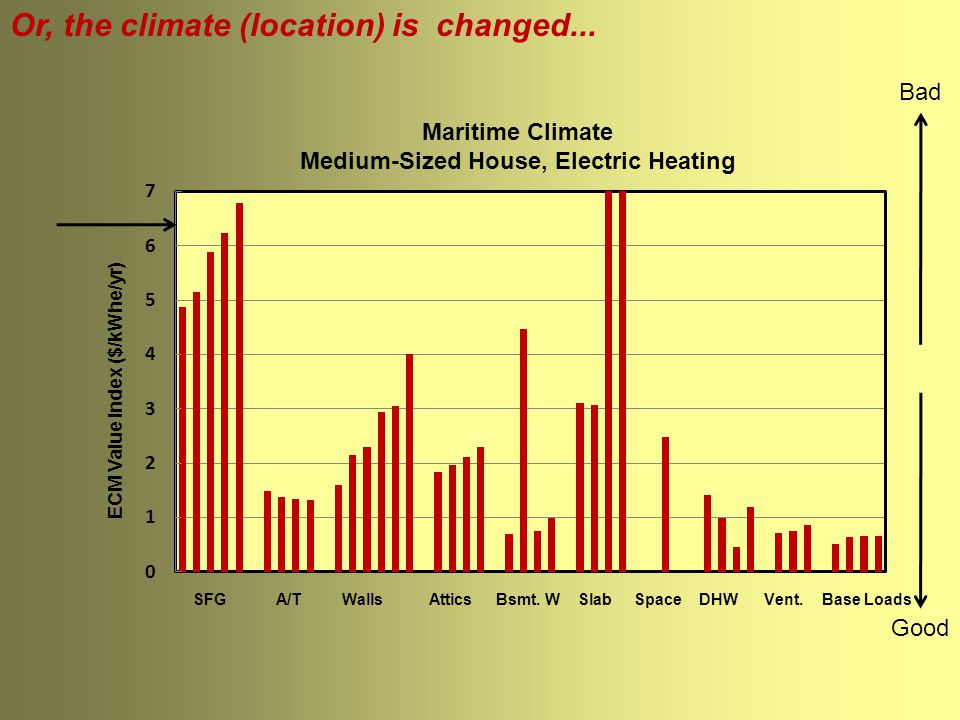 Or, the climate (location) is changed...

Bad

Maritime Climate
Medium-Sized House, Electric Heating

ECM Value Index ($/kWhe/yr)

7
6
5
4
3
2
1
0

SFG A/T Walls Attics Bsmt. W Slab Space DHW Vent. Base Loads

Good